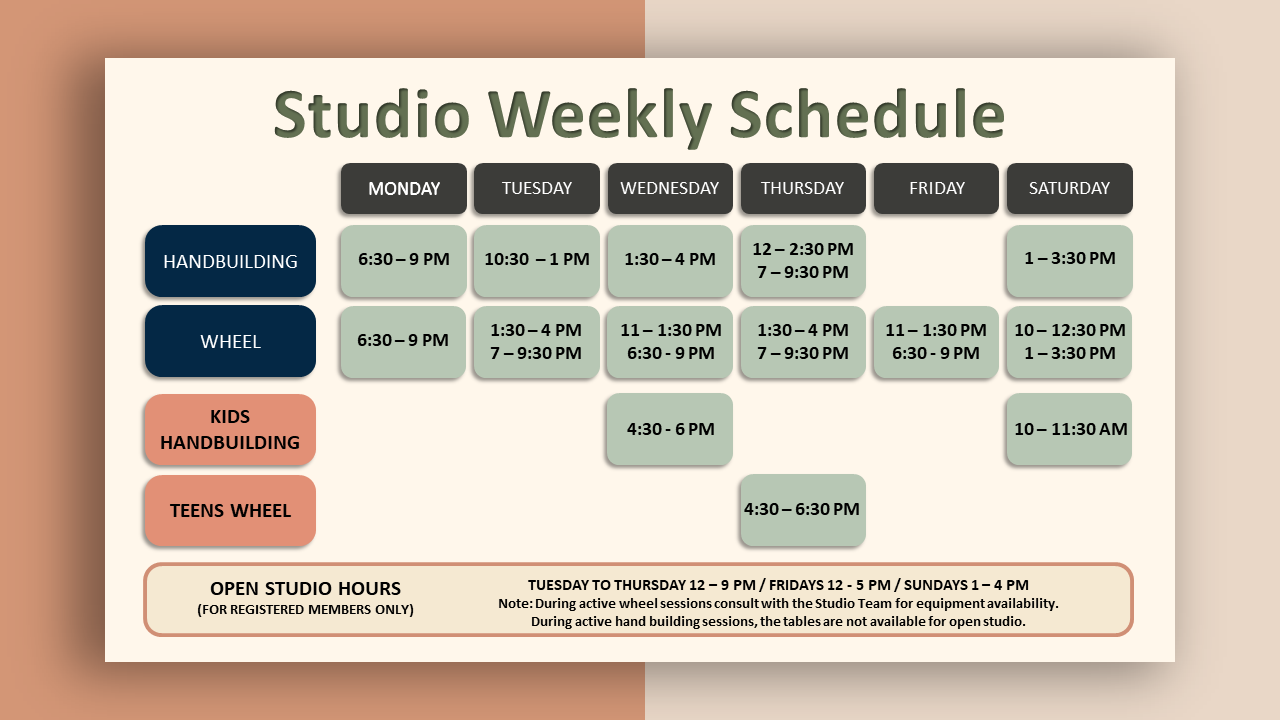 Studio Weekly Schedule

| | MONDAY | TUESDAY | WEDNESDAY | THURSDAY | FRIDAY | SATURDAY |
|---|---|---|---|---|---|---|
| HANDBUILDING | 6:30 – 9 PM | 10:30 – 1 PM | 1:30 – 4 PM | 12 – 2:30 PM 7 – 9:30 PM | | 1 – 3:30 PM |
| WHEEL | 6:30 – 9 PM | 1:30 – 4 PM 7 – 9:30 PM | 11 – 1:30 PM 6:30 - 9 PM | 1:30 – 4 PM 7 – 9:30 PM | 11 – 1:30 PM 6:30 - 9 PM | 10 – 12:30 PM 1 – 3:30 PM |
| KIDS HANDBUILDING | | | 4:30 - 6 PM | | | 10 – 11:30 AM |
| TEENS WHEEL | | | | 4:30 – 6:30 PM | | |

OPEN STUDIO HOURS
(FOR REGISTERED MEMBERS ONLY)

TUESDAY TO THURSDAY 12 – 9 PM / FRIDAYS 12 - 5 PM / SUNDAYS 1 – 4 PM
Note: During active wheel sessions consult with the Studio Team for equipment availability.
During active hand building sessions, the tables are not available for open studio.